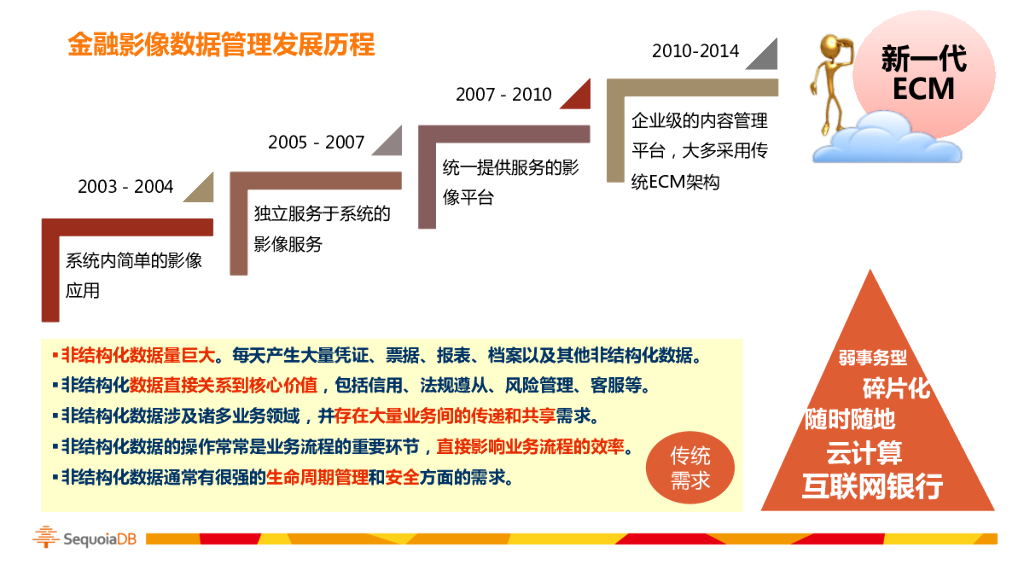 金融影像数据管理发展历程

2003 - 2004
系统内简单的影像应用

2005 - 2007
独立服务于系统的影像服务

2007 - 2010
统一提供服务的影像平台

2010-2014
企业级的内容管理平台，大多采用传统ECM架构

新一代 ECM

▪ 非结构化数据量巨大。每天产生大量凭证、票据、报表、档案以及其他非结构化数据。
▪ 非结构化数据直接关系到核心价值，包括信用、法规遵从、风险管理、客服等。
▪ 非结构化数据涉及诸多业务领域，并存在大量业务间的传递和共享需求。
▪ 非结构化数据的操作常常是业务流程的重要环节，直接影响业务流程的效率。
▪ 非结构化数据通常有很强的生命周期管理和安全方面的需求。

传统需求

弱事务型
碎片化
随时随地
云计算
互联网银行

SequoiaDB